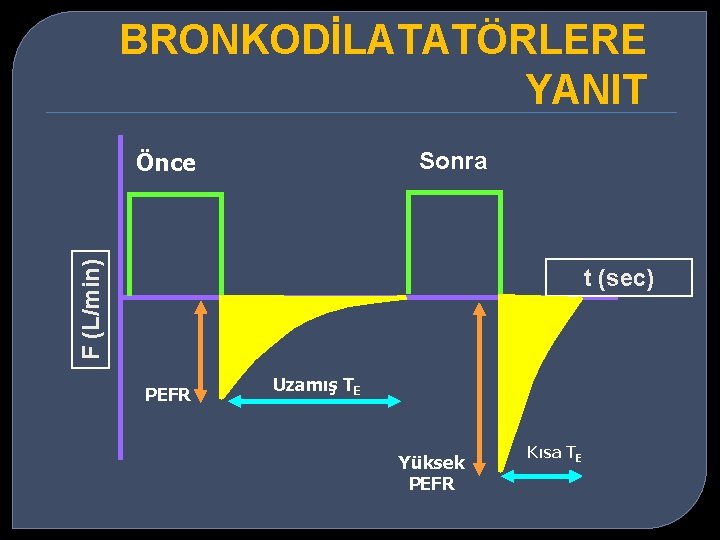 BRONKODİLATATÖRLERE YANIT

Önce

Sonra

F (L/min)

t (sec)

PEFR

Uzamış $T_E$

Yüksek PEFR

Kısa $T_E$